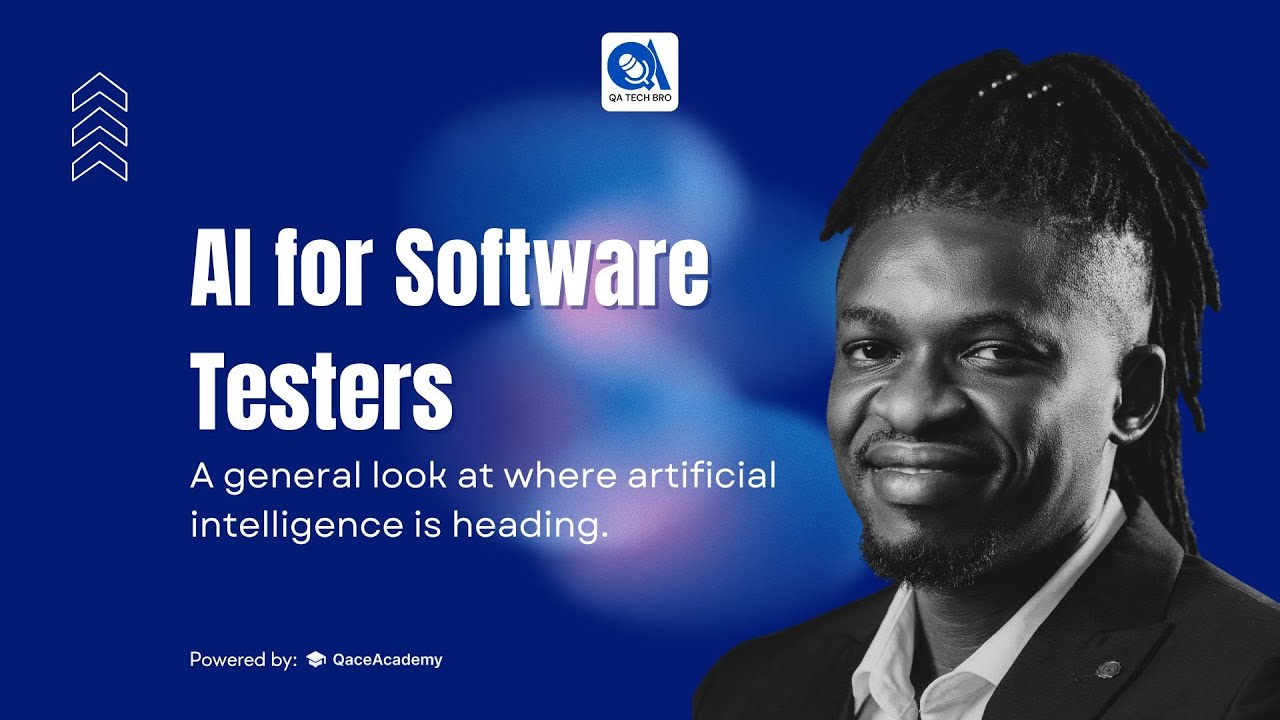 QA TECH BRO

AI for Software Testers

A general look at where artificial intelligence is heading.

Powered by: QaceAcademy